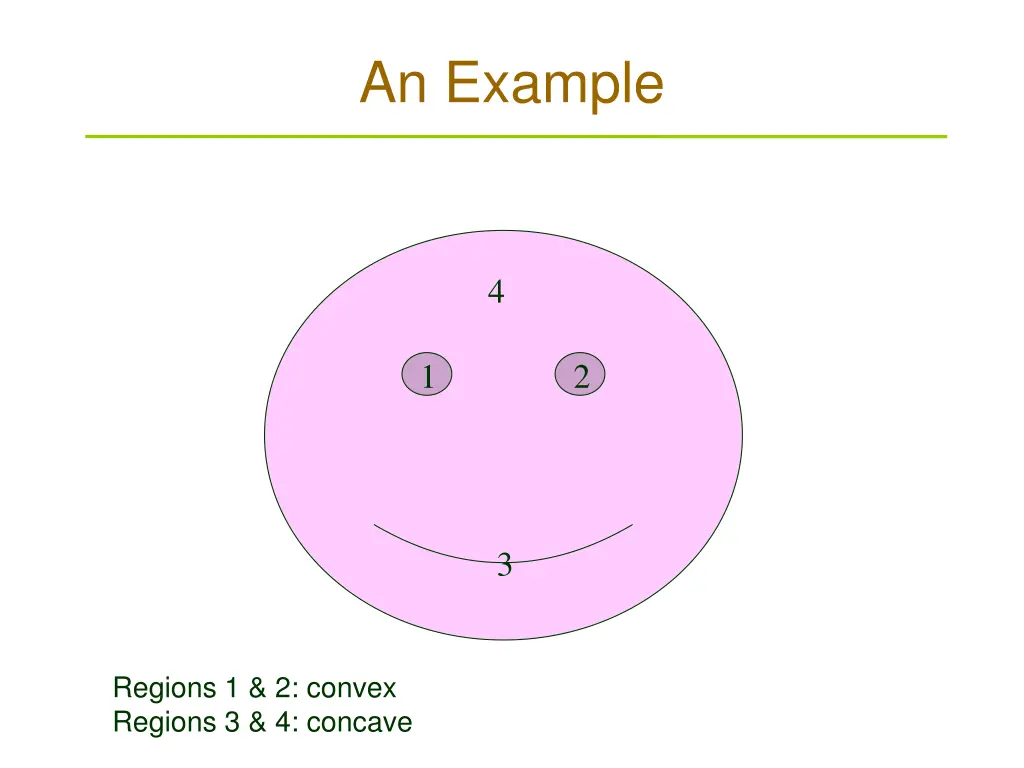 An Example

4

1

2

3

Regions 1 & 2: convex
Regions 3 & 4: concave